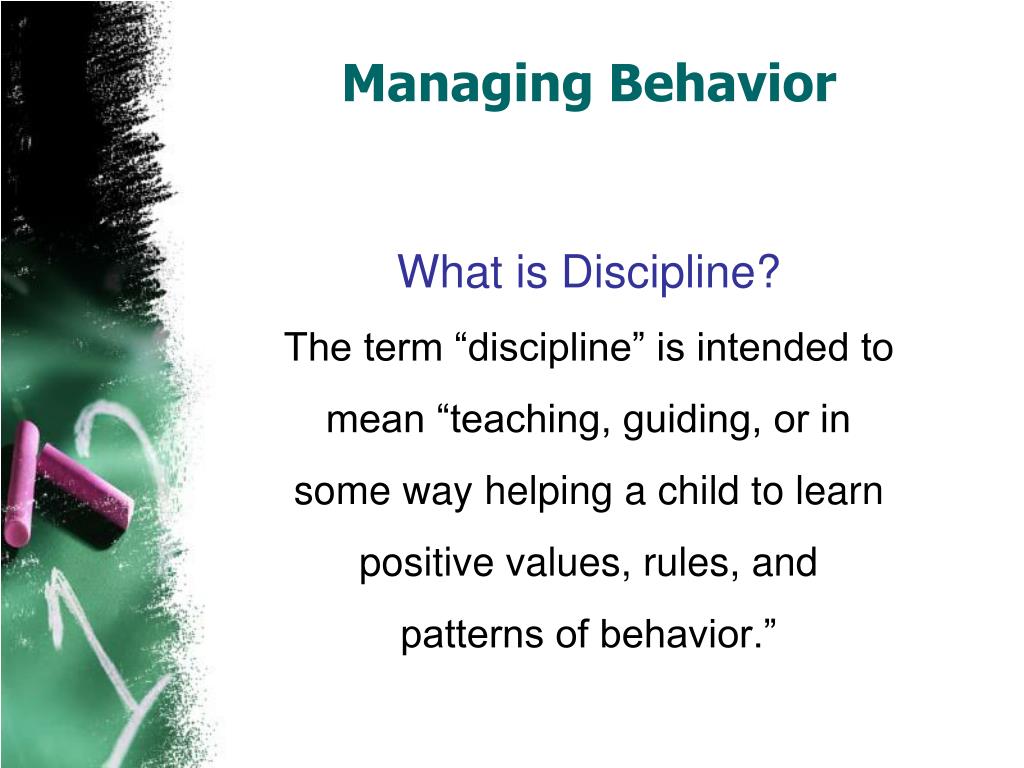 Managing Behavior

What is Discipline?

The term “discipline” is intended to mean “teaching, guiding, or in some way helping a child to learn positive values, rules, and patterns of behavior.”